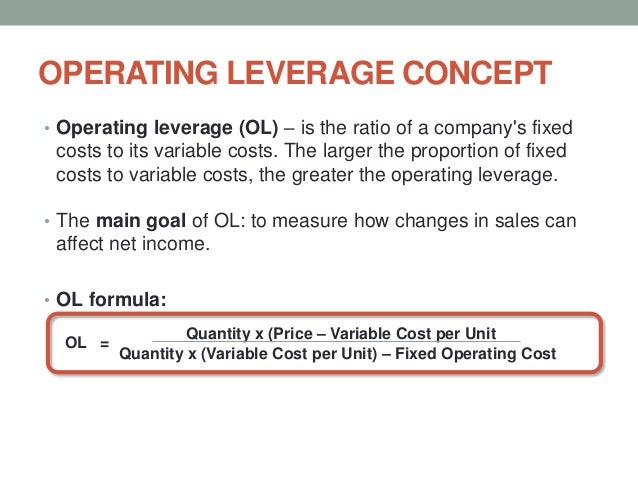 OPERATING LEVERAGE CONCEPT

• Operating leverage (OL) – is the ratio of a company's fixed costs to its variable costs. The larger the proportion of fixed costs to variable costs, the greater the operating leverage.

• The main goal of OL: to measure how changes in sales can affect net income.

• OL formula:

$OL = \frac{\text{Quantity x (Price – Variable Cost per Unit}}{\text{Quantity x (Variable Cost per Unit) – Fixed Operating Cost}}$